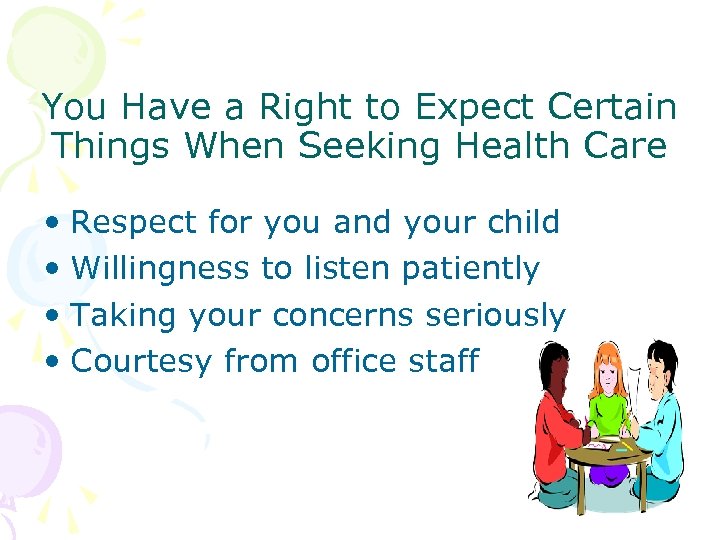 You Have a Right to Expect Certain Things When Seeking Health Care

• Respect for you and your child
• Willingness to listen patiently
• Taking your concerns seriously
• Courtesy from office staff